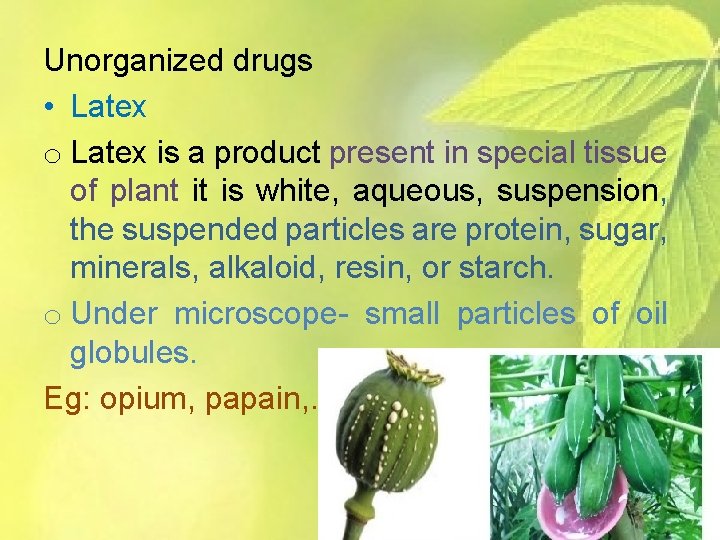 Unorganized drugs

• Latex

o Latex is a product present in special tissue of plant it is white, aqueous, suspension, the suspended particles are protein, sugar, minerals, alkaloid, resin, or starch.

o Under microscope- small particles of oil globules.

Eg: opium, papain,.